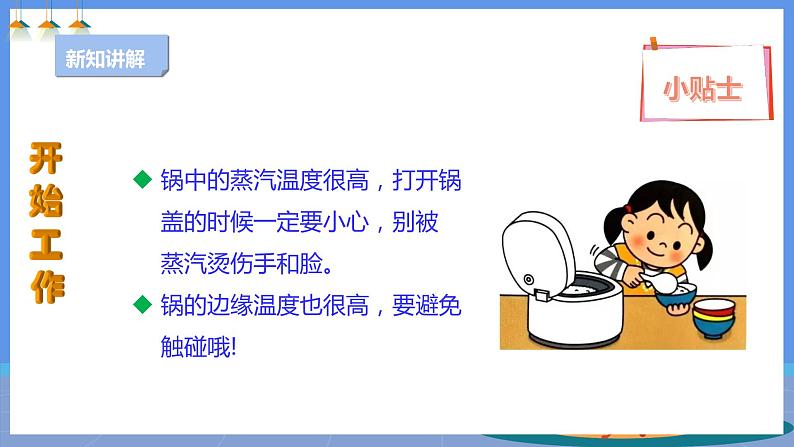 新知讲解

小贴士

开始工作

◆ 锅中的蒸汽温度很高，打开锅盖的时候一定要小心，别被蒸汽烫伤手和脸。

◆ 锅的边缘温度也很高，要避免触碰哦!